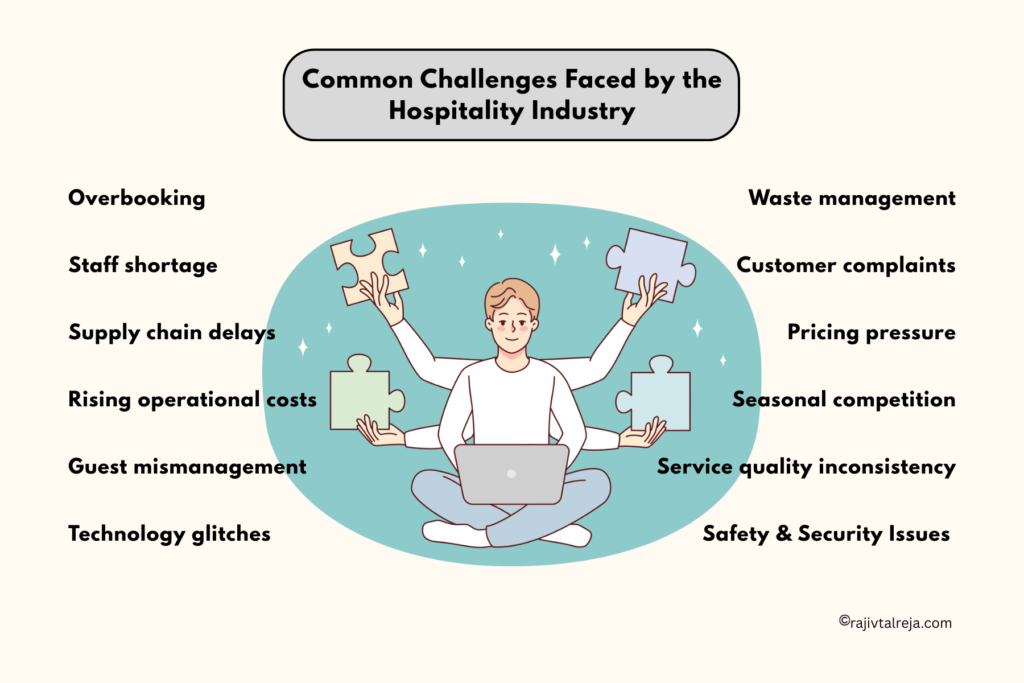 Common Challenges Faced by the Hospitality Industry

Overbooking

Staff shortage

Supply chain delays

Rising operational costs

Guest mismanagement

Technology glitches

Waste management

Customer complaints

Pricing pressure

Seasonal competition

Service quality inconsistency

Safety & Security Issues

©rajivtalreja.com